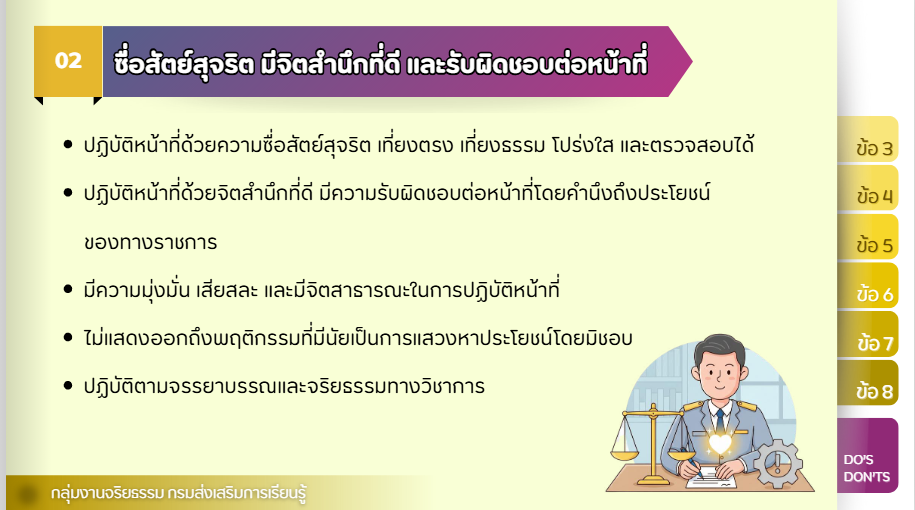 02

ซื่อสัตย์สุจริต มีจิตสำนึกที่ดี และรับผิดชอบต่อหน้าที่

• ปฏิบัติหน้าที่ด้วยความซื่อสัตย์สุจริต เที่ยงตรง เที่ยงธรรม โปร่งใส และตรวจสอบได้

• ปฏิบัติหน้าที่ด้วยจิตสำนึกที่ดี มีความรับผิดชอบต่อหน้าที่โดยคำนึงถึงประโยชน์ของทางราชการ

• มีความมุ่งมั่น เสียสละ และมีจิตสาธารณะในการปฏิบัติหน้าที่

• ไม่แสดงออกถึงพฤติกรรมที่มีนัยเป็นการแสวงหาประโยชน์โดยมิชอบ

• ปฏิบัติตามจรรยาบรรณและจริยธรรมทางวิชาการ

ข้อ 3
ข้อ 4
ข้อ 5
ข้อ 6
ข้อ 7
ข้อ 8
DO'S DON'TS

กลุ่มงานจริยธรรม กรมส่งเสริมการเรียนรู้